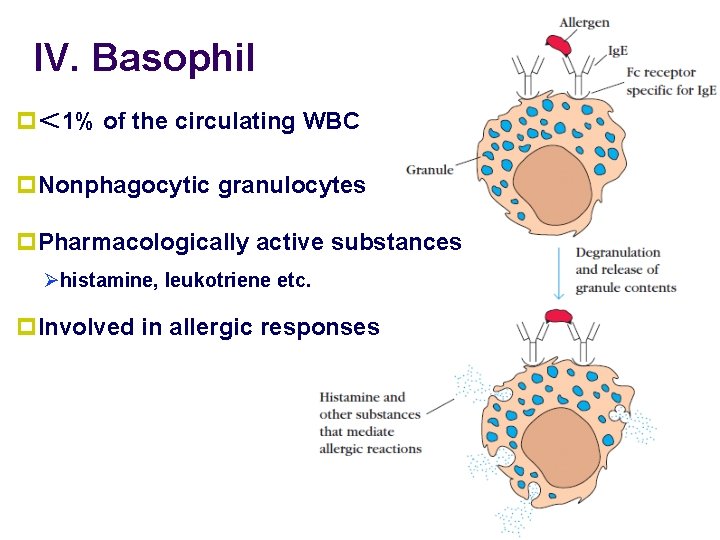 IV. Basophil

＜1% of the circulating WBC

Nonphagocytic granulocytes

Pharmacologically active substances

histamine, leukotriene etc.

Involved in allergic responses

Allergen

IgE

Fc receptor specific for IgE

Granule

Degranulation and release of granule contents

Histamine and other substances that mediate allergic reactions